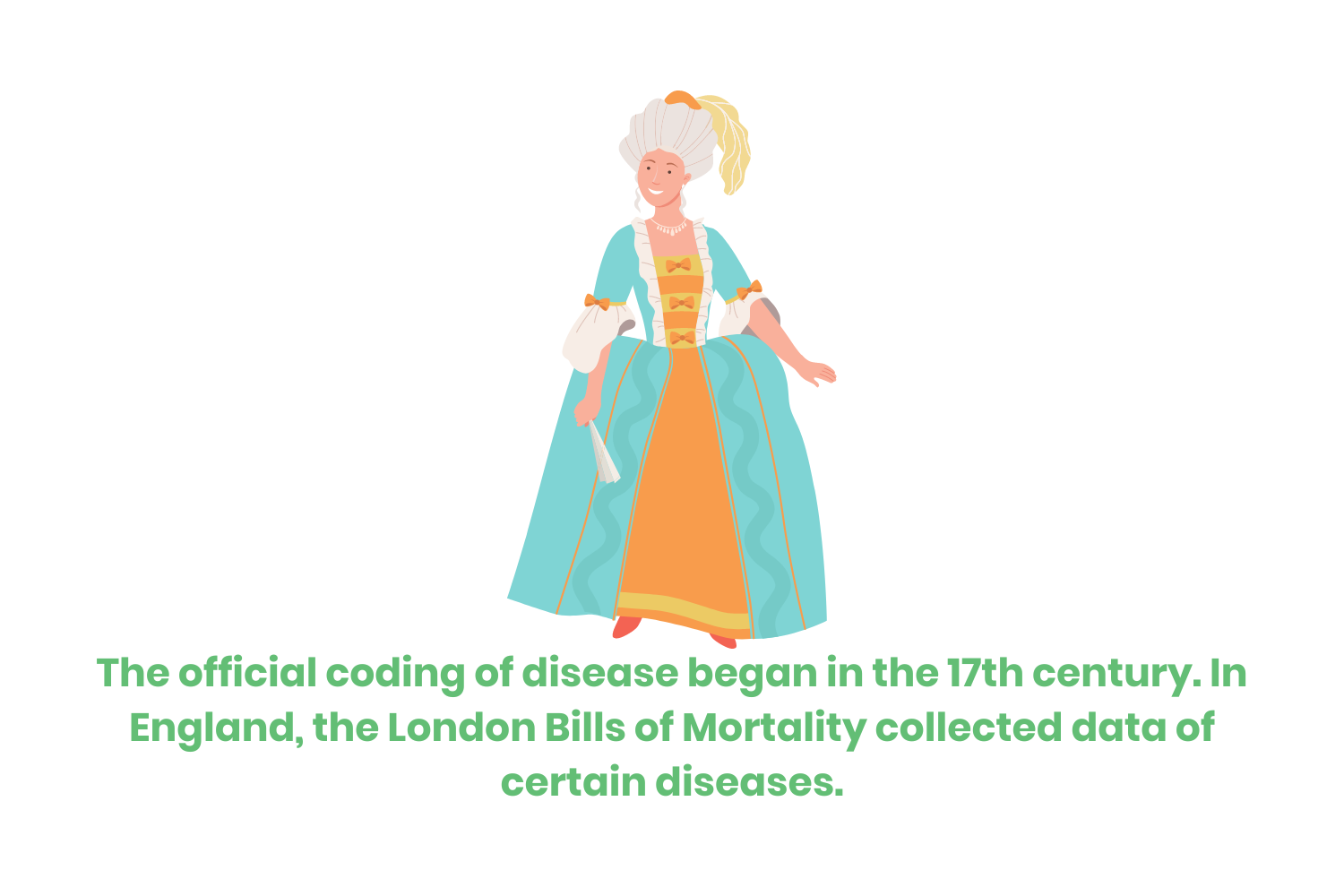 The official coding of disease began in the 17th century. In England, the London Bills of Mortality collected data of certain diseases.